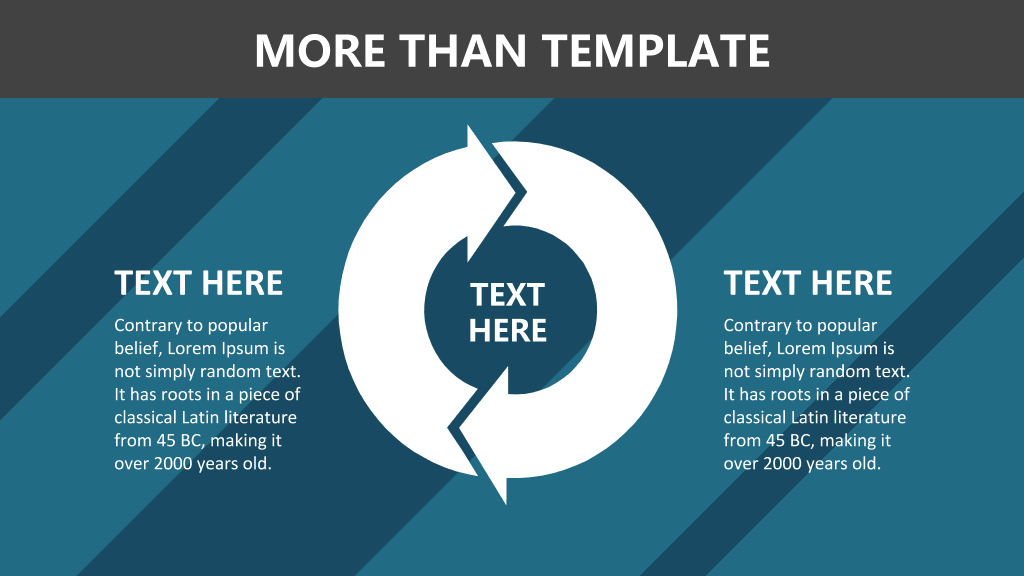 MORE THAN TEMPLATE

TEXT HERE

Contrary to popular belief, Lorem Ipsum is not simply random text. It has roots in a piece of classical Latin literature from 45 BC, making it over 2000 years old.

TEXT HERE

TEXT HERE

Contrary to popular belief, Lorem Ipsum is not simply random text. It has roots in a piece of classical Latin literature from 45 BC, making it over 2000 years old.